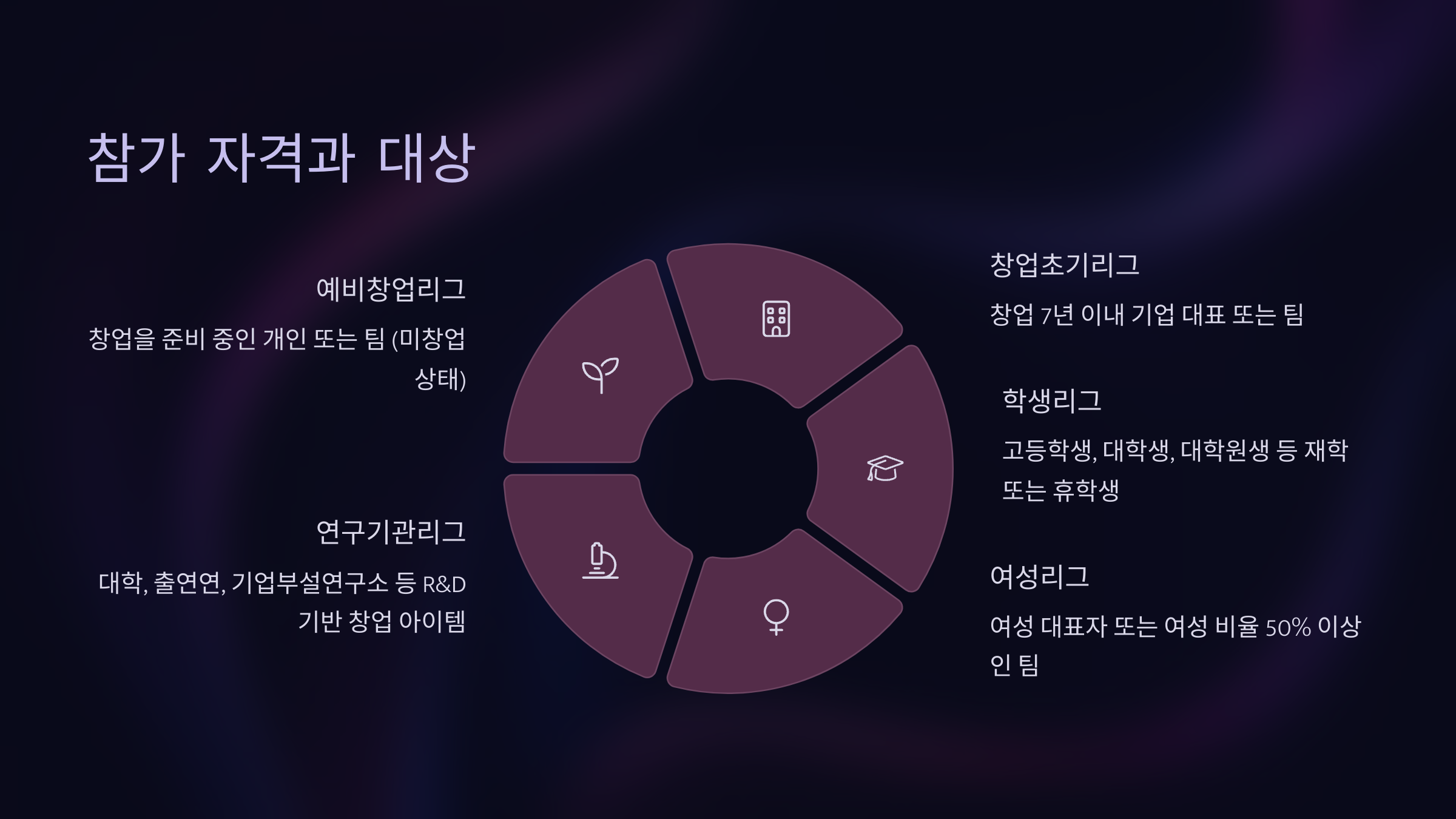 참가 자격과 대상

예비창업리그

창업을 준비 중인 개인 또는 팀 (미창업 상태)

연구기관리그

대학, 출연연, 기업부설연구소 등 R&D 기반 창업 아이템

창업초기리그

창업 7년 이내 기업 대표 또는 팀

학생리그

고등학생, 대학생, 대학원생 등 재학 또는 휴학생

여성리그

여성 대표자 또는 여성 비율 50% 이상인 팀